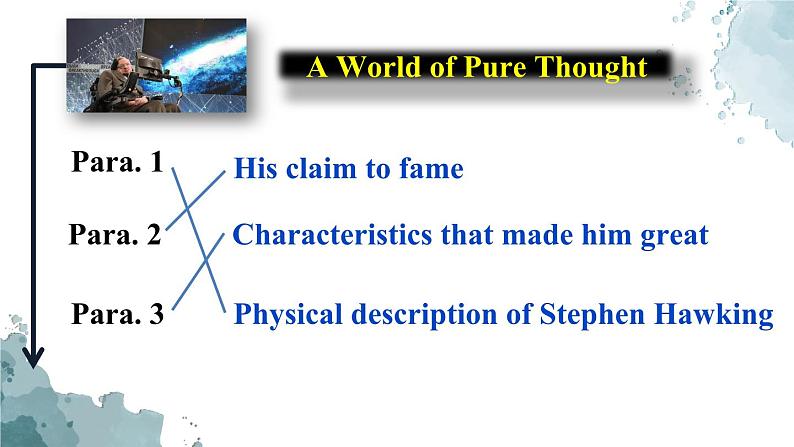 A World of Pure Thought

Para. 1
Para. 2
Para. 3

His claim to fame
Characteristics that made him great
Physical description of Stephen Hawking